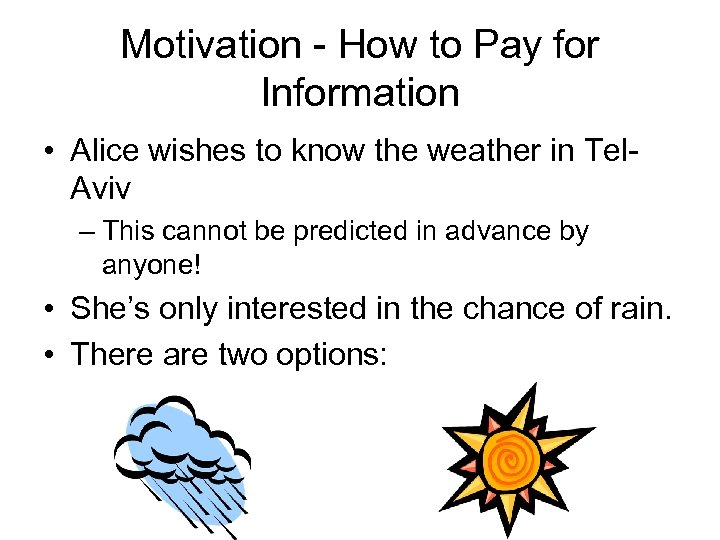 Motivation - How to Pay for Information

• Alice wishes to know the weather in Tel-Aviv

– This cannot be predicted in advance by anyone!

• She's only interested in the chance of rain.

• There are two options: